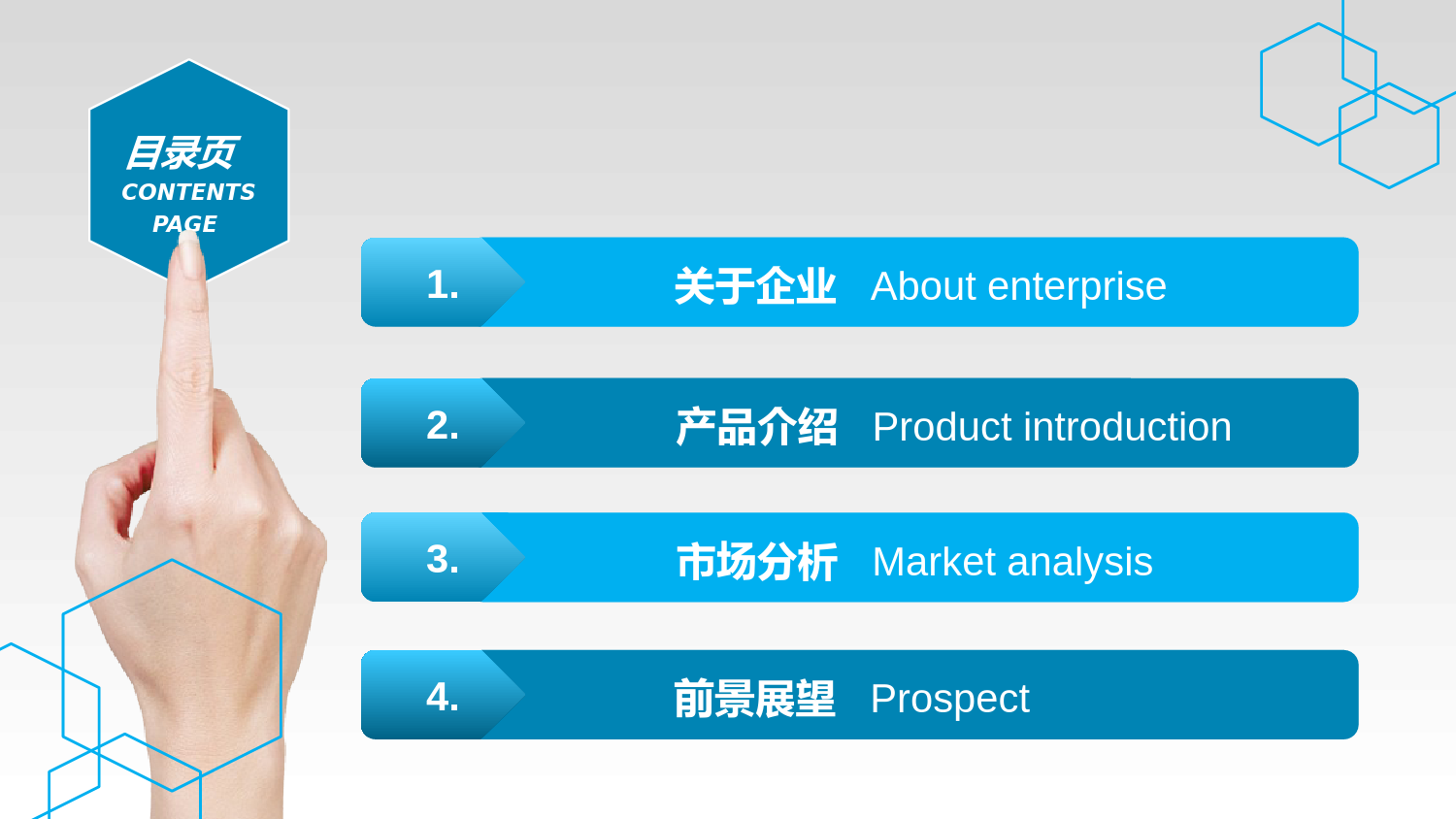 目录页
CONTENTS PAGE

1. 关于企业 About enterprise

2. 产品介绍 Product introduction

3. 市场分析 Market analysis

4. 前景展望 Prospect